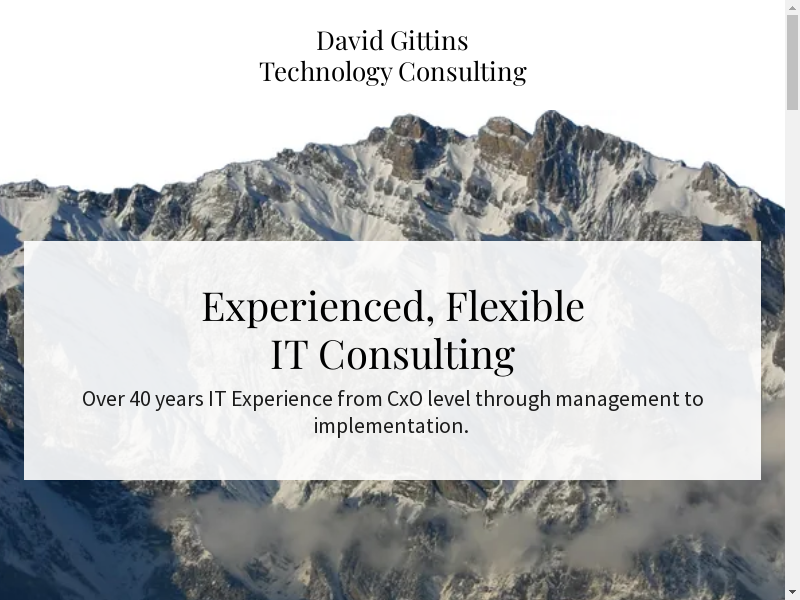 David Gittins
Technology Consulting

Experienced, Flexible
IT Consulting

Over 40 years IT Experience from CxO level through management to implementation.